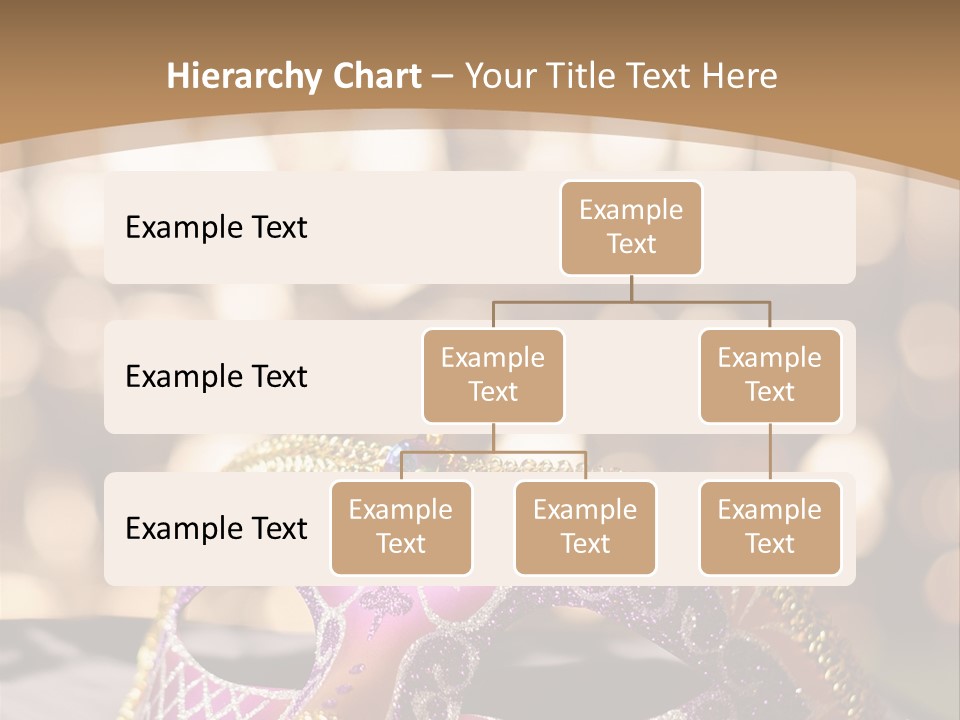 Hierarchy Chart – Your Title Text Here

Example Text

Example Text

Example Text

Example Text

Example Text

Example Text

Example Text

Example Text

Example Text